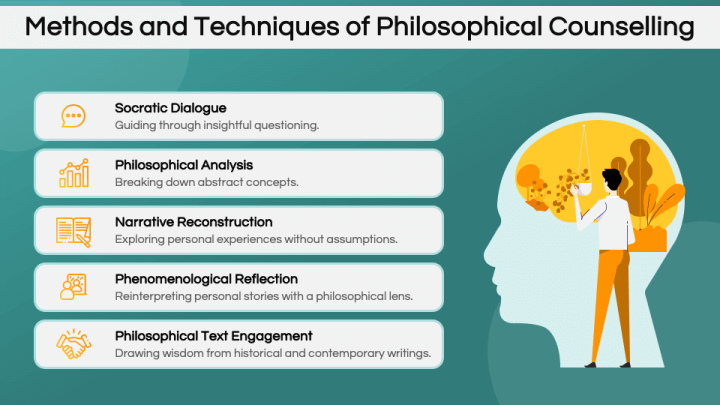 Methods and Techniques of Philosophical Counselling

Socratic Dialogue
Guiding through insightful questioning.

Philosophical Analysis
Breaking down abstract concepts.

Narrative Reconstruction
Exploring personal experiences without assumptions.

Phenomenological Reflection
Reinterpreting personal stories with a philosophical lens.

Philosophical Text Engagement
Drawing wisdom from historical and contemporary writings.